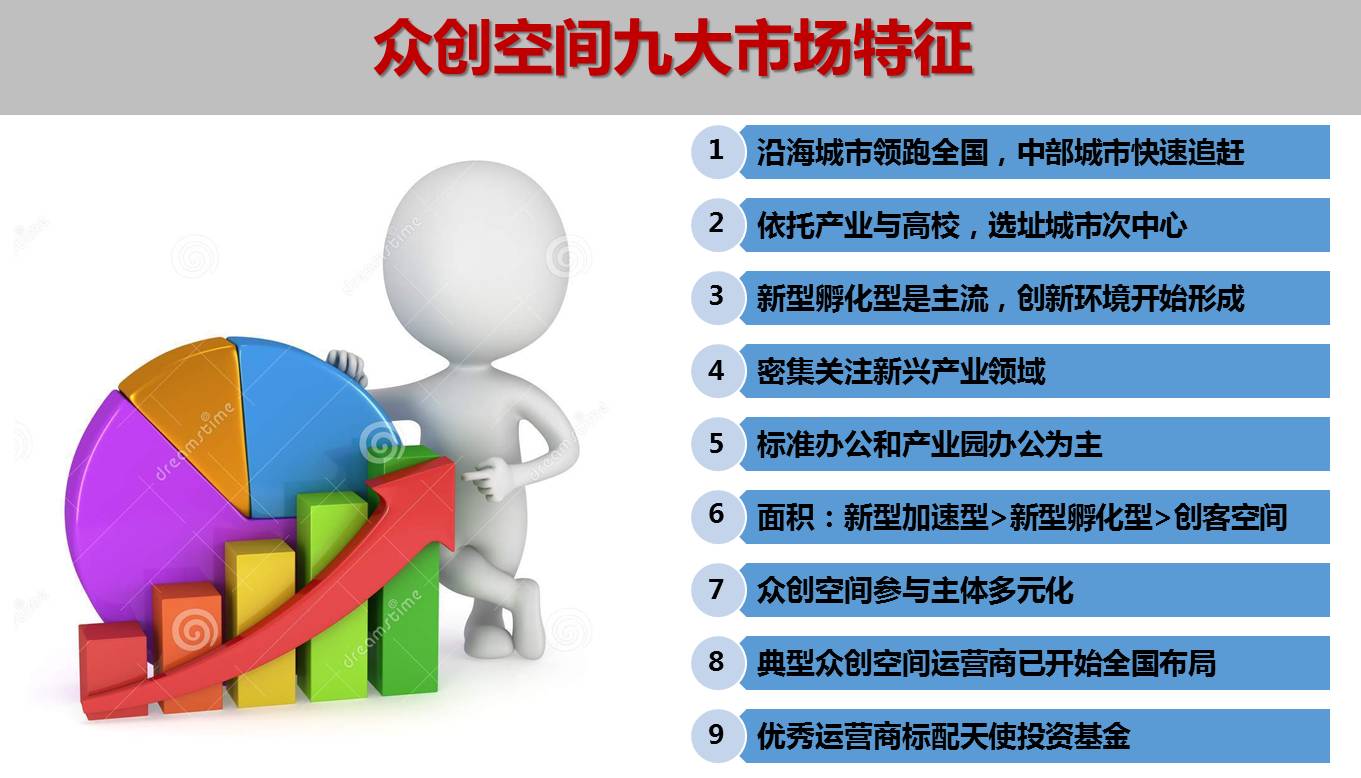 众创空间九大市场特征

1 沿海城市领跑全国，中部城市快速追赶

2 依托产业与高校，选址城市次中心

3 新型孵化型是主流，创新环境开始形成

4 密集关注新兴产业领域

5 标准办公和产业园办公为主

6 面积：新型加速型>新型孵化型>创客空间

7 众创空间参与主体多元化

8 典型众创空间运营商已开始全国布局

9 优秀运营商标配天使投资基金

dreamstime